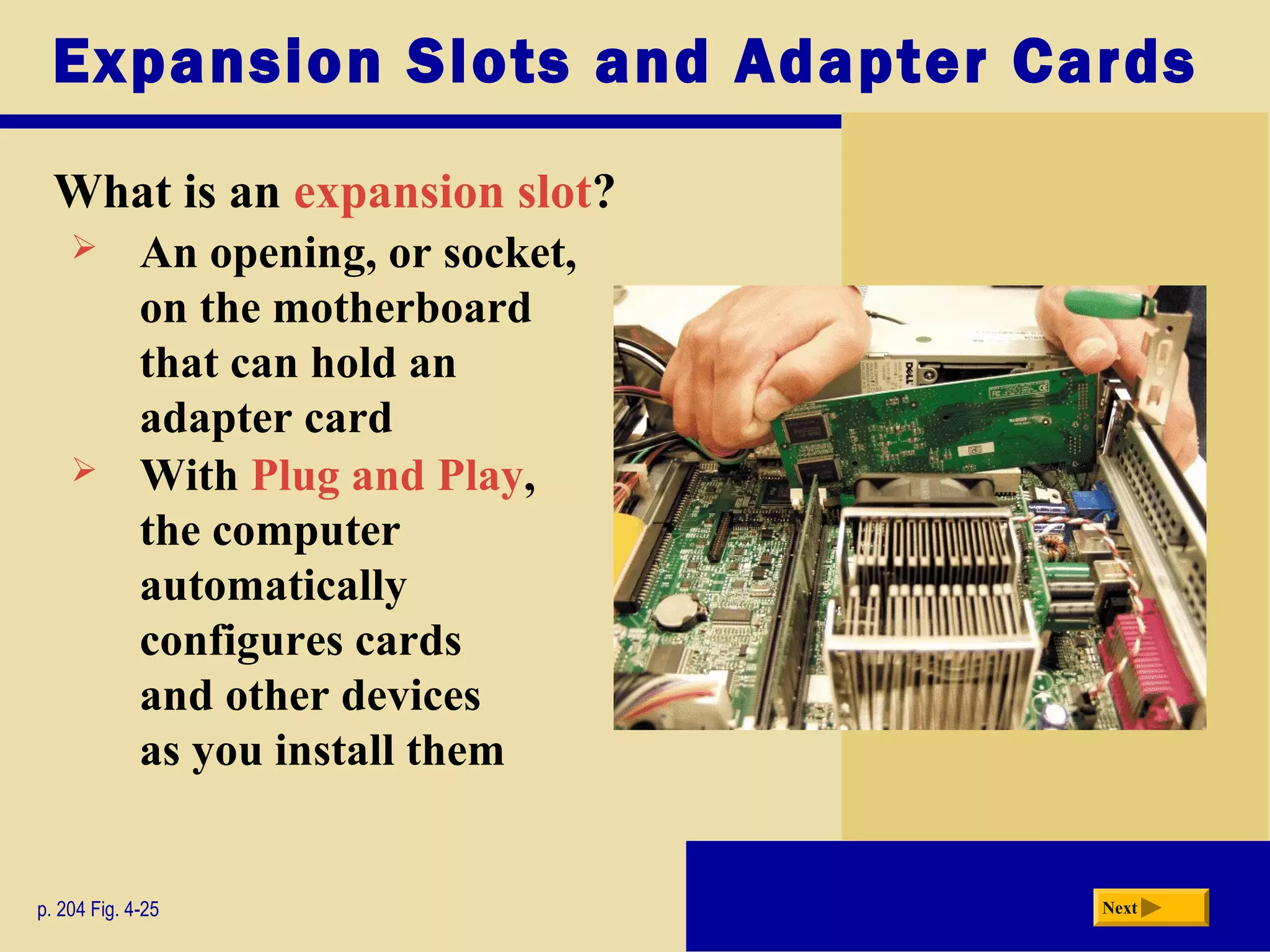 Expansion Slots and Adapter Cards

What is an expansion slot?

➢ An opening, or socket, on the motherboard that can hold an adapter card

➢ With Plug and Play, the computer automatically configures cards and other devices as you install them

p. 204 Fig. 4-25

Next